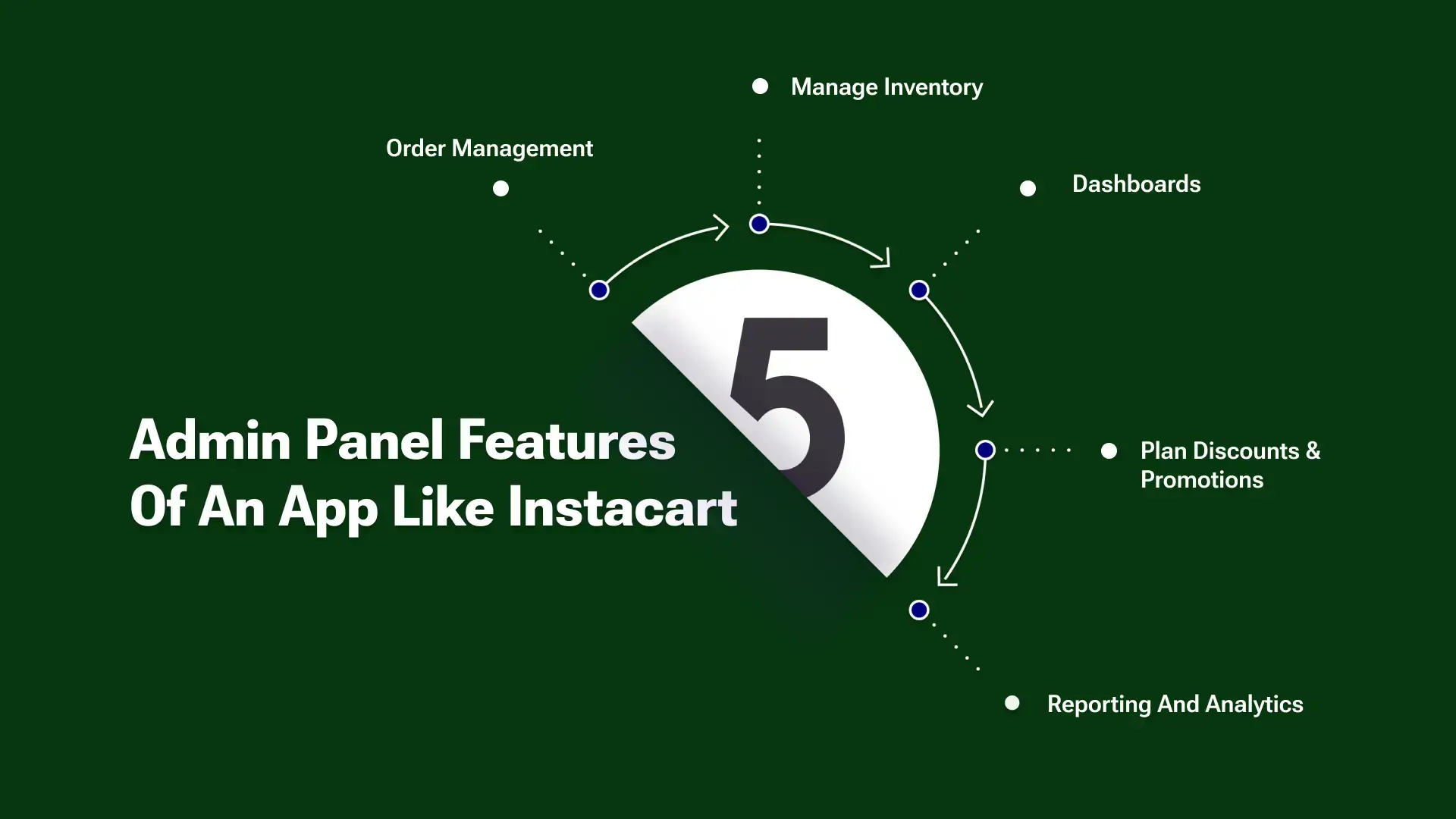 5

Admin Panel Features Of An App Like Instacart

Order Management

Manage Inventory

Dashboards

Plan Discounts & Promotions

Reporting And Analytics